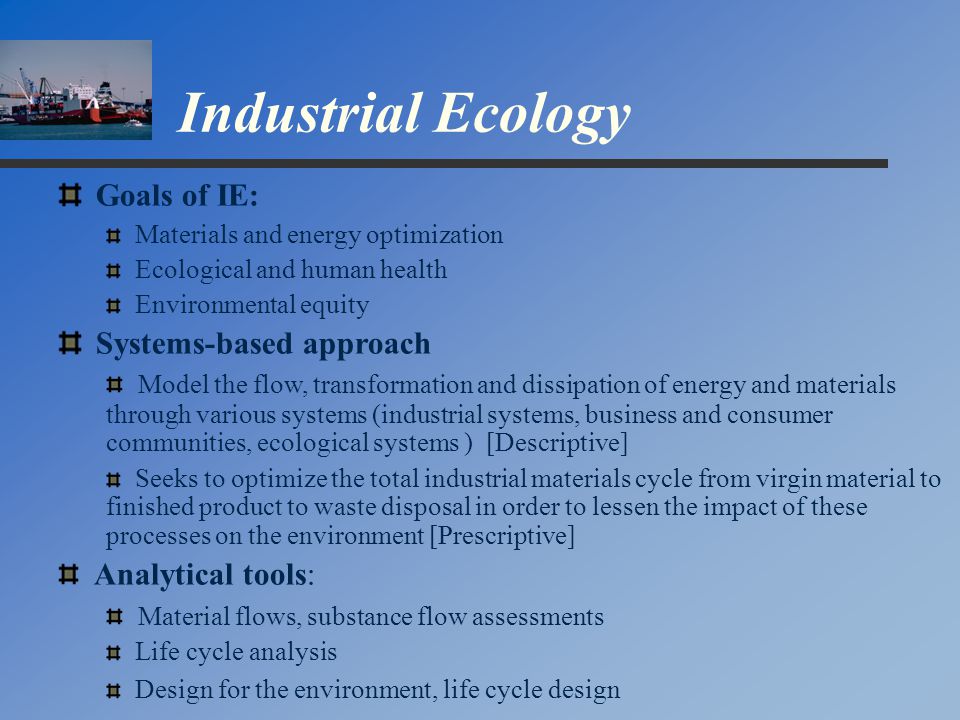 Industrial Ecology

Goals of IE:

Materials and energy optimization

Ecological and human health

Environmental equity

Systems-based approach

Model the flow, transformation and dissipation of energy and materials through various systems (industrial systems, business and consumer communities, ecological systems ) [Descriptive]

Seeks to optimize the total industrial materials cycle from virgin material to finished product to waste disposal in order to lessen the impact of these processes on the environment [Prescriptive]

Analytical tools:

Material flows, substance flow assessments

Life cycle analysis

Design for the environment, life cycle design